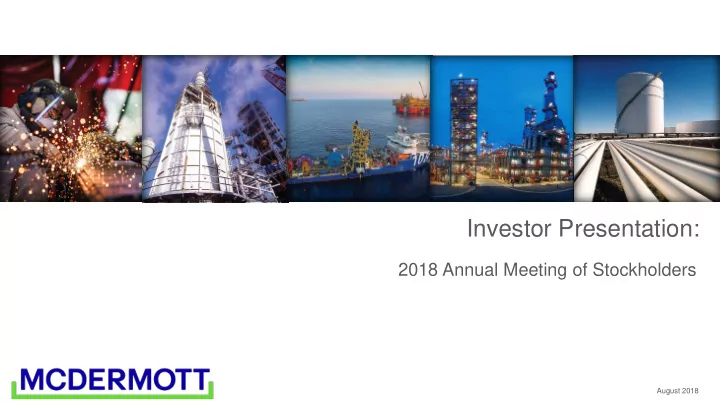 Investor Presentation:

2018 Annual Meeting of Stockholders

MCDERMOTT

August 2018